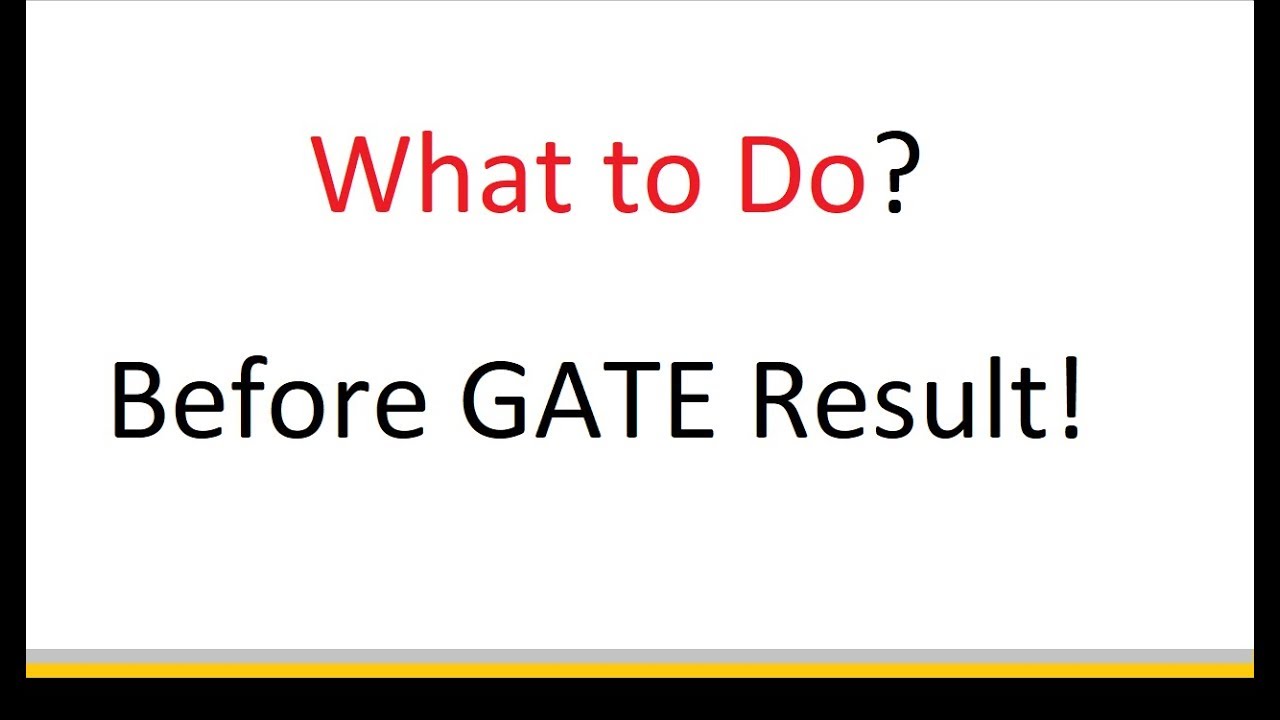 What to Do?

Before GATE Result!